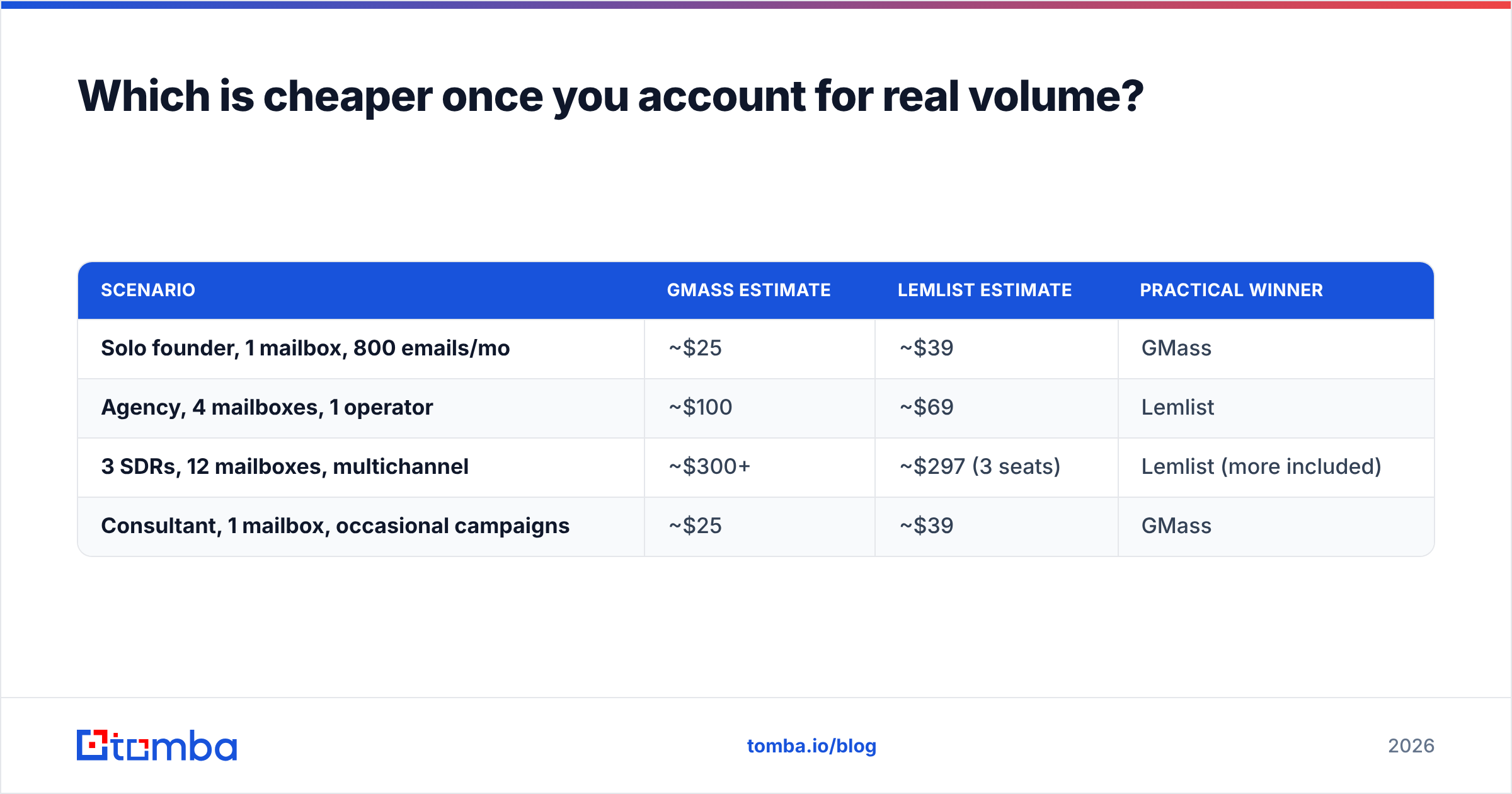 Which is cheaper once you account for real volume?

| SCENARIO | GMASS ESTIMATE | LEMLIST ESTIMATE | PRACTICAL WINNER |
|---|---|---|---|
| Solo founder, 1 mailbox, 800 emails/mo | ~\$25 | ~\$39 | GMass |
| Agency, 4 mailboxes, 1 operator | ~\$100 | ~\$69 | Lemlist |
| 3 SDRs, 12 mailboxes, multichannel | ~\$300+ | ~\$297 (3 seats) | Lemlist (more included) |
| Consultant, 1 mailbox, occasional campaigns | ~\$25 | ~\$39 | GMass |

tomba

tomba.io/blog

2026